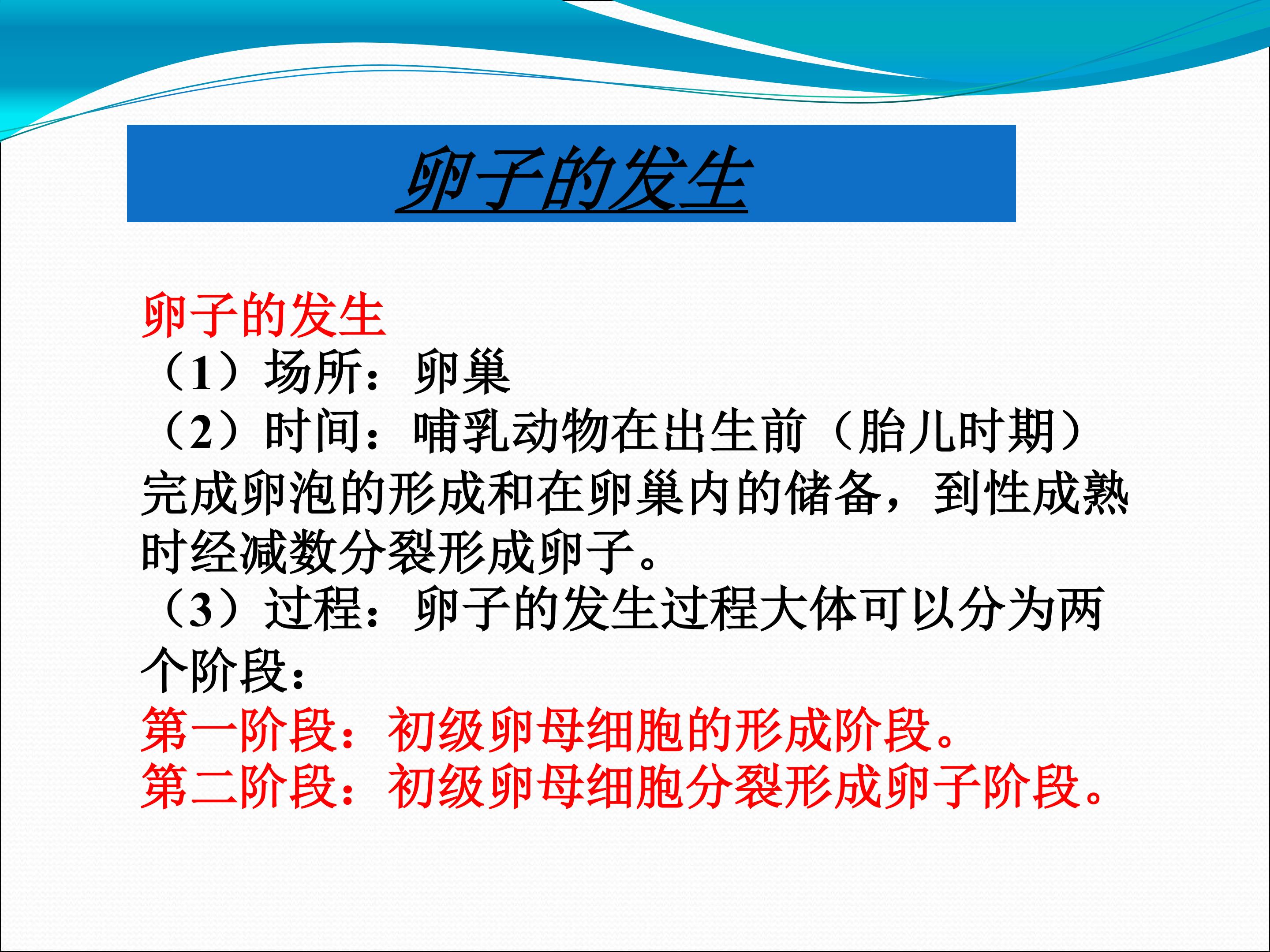 卵子的发生

卵子的发生

（1）场所：卵巢

（2）时间：哺乳动物在出生前（胎儿时期）完成卵泡的形成和在卵巢内的储备，到性成熟时经减数分裂形成卵子。

（3）过程：卵子的发生过程大体可以分为两个阶段：

第一阶段：初级卵母细胞的形成阶段。
第二阶段：初级卵母细胞分裂形成卵子阶段。